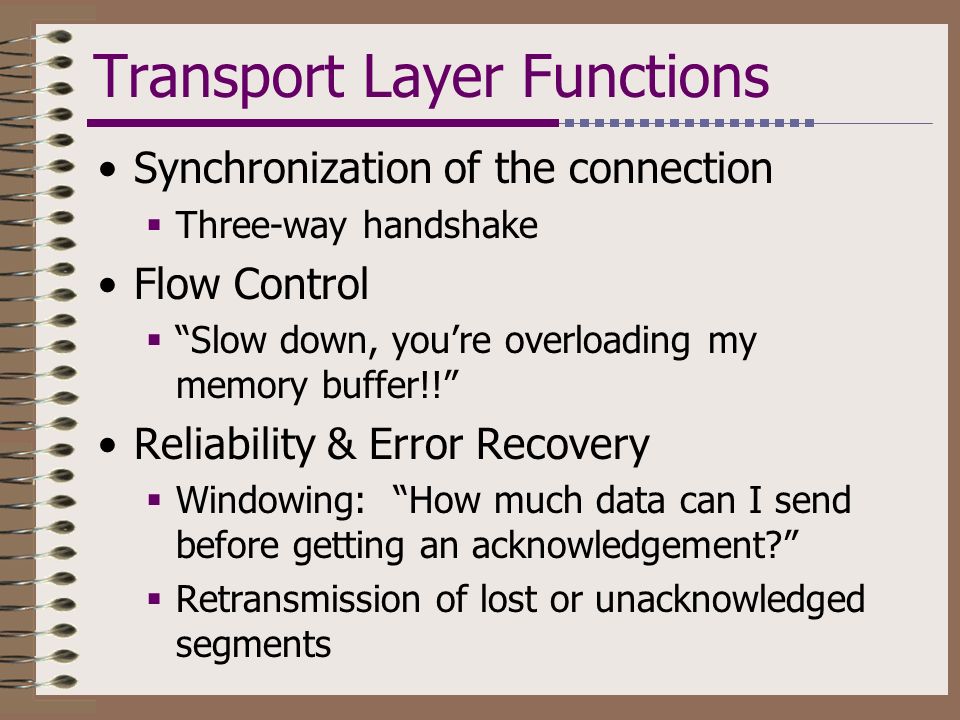 Transport Layer Functions

• Synchronization of the connection
 ▪ Three-way handshake
• Flow Control
 ▪ “Slow down, you’re overloading my memory buffer!!”
• Reliability & Error Recovery
 ▪ Windowing: “How much data can I send before getting an acknowledgement?”
 ▪ Retransmission of lost or unacknowledged segments